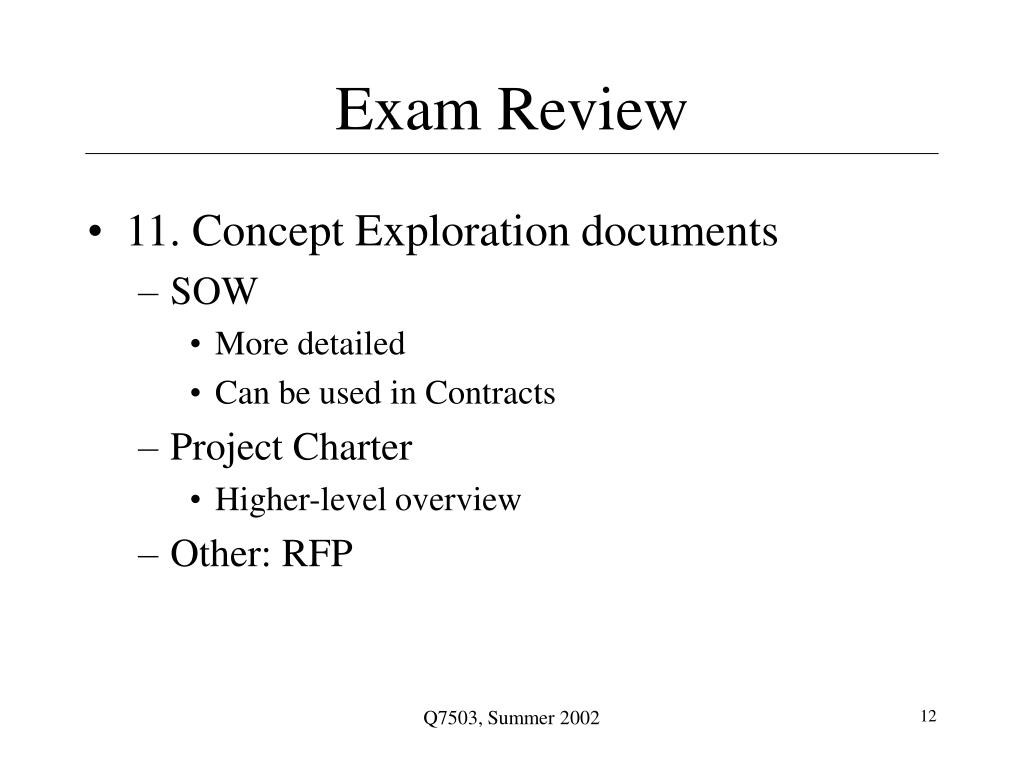 Exam Review

• 11. Concept Exploration documents
– SOW
• More detailed
• Can be used in Contracts
– Project Charter
• Higher-level overview
– Other: RFP

Q7503, Summer 2002

12